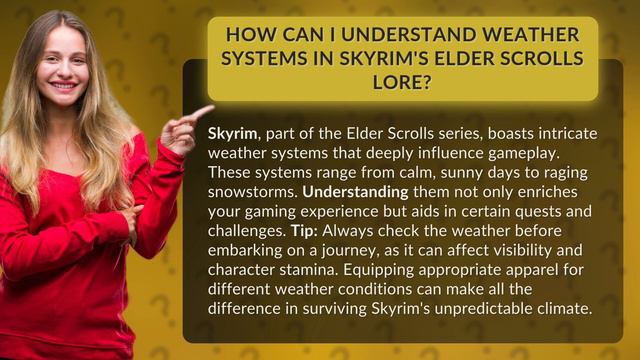 HOW CAN I UNDERSTAND WEATHER SYSTEMS IN SKYRIM'S ELDER SCROLLS LORE?

Skyrim, part of the Elder Scrolls series, boasts intricate weather systems that deeply influence gameplay. These systems range from calm, sunny days to raging snowstorms. Understanding them not only enriches your gaming experience but aids in certain quests and challenges. Tip: Always check the weather before embarking on a journey, as it can affect visibility and character stamina. Equipping appropriate apparel for different weather conditions can make all the difference in surviving Skyrim's unpredictable climate.